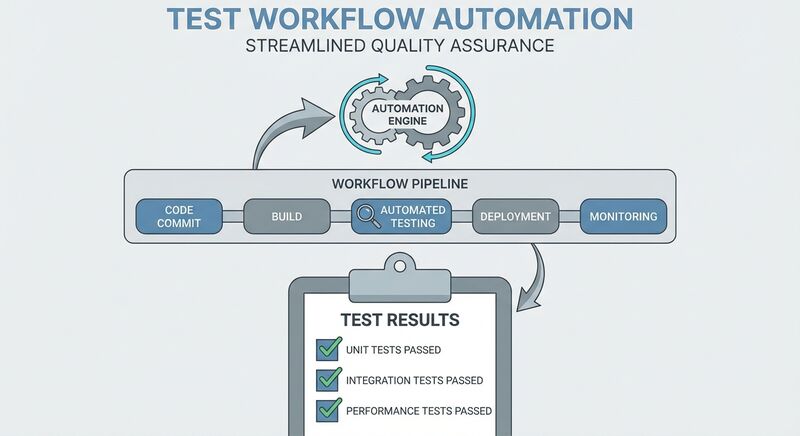 TEST WORKFLOW AUTOMATION
STREAMLINED QUALITY ASSURANCE

AUTOMATION ENGINE

WORKFLOW PIPELINE

CODE COMMIT
BUILD
AUTOMATED TESTING
DEPLOYMENT
MONITORING

TEST RESULTS
UNIT TESTS PASSED
INTEGRATION TESTS PASSED
PERFORMANCE TESTS PASSED